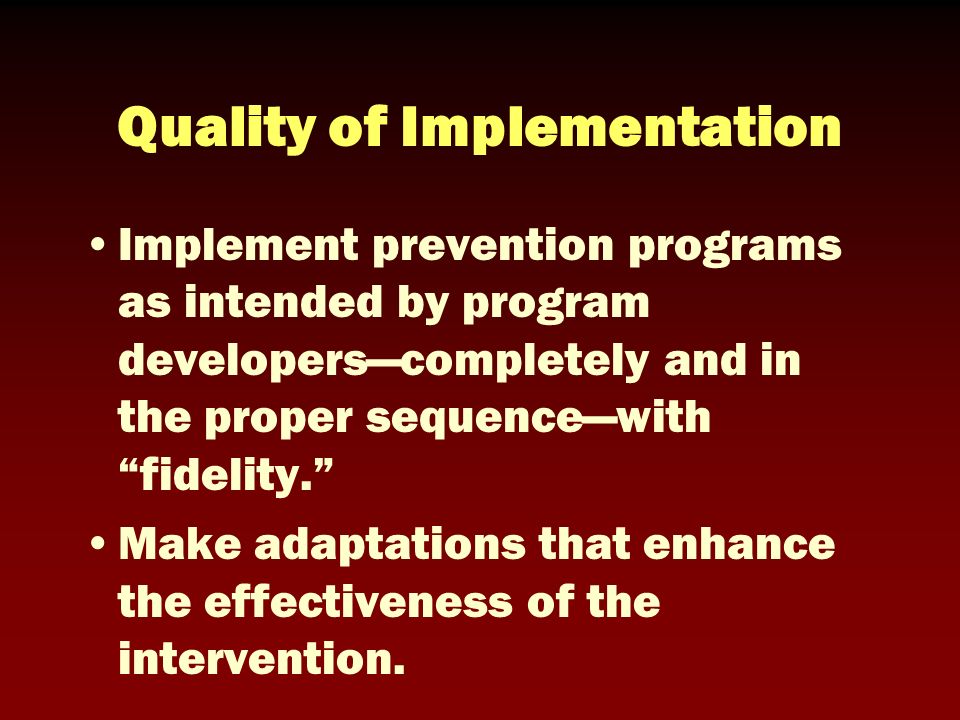 Quality of Implementation

• Implement prevention programs as intended by program developers—completely and in the proper sequence—with “fidelity.”

• Make adaptations that enhance the effectiveness of the intervention.